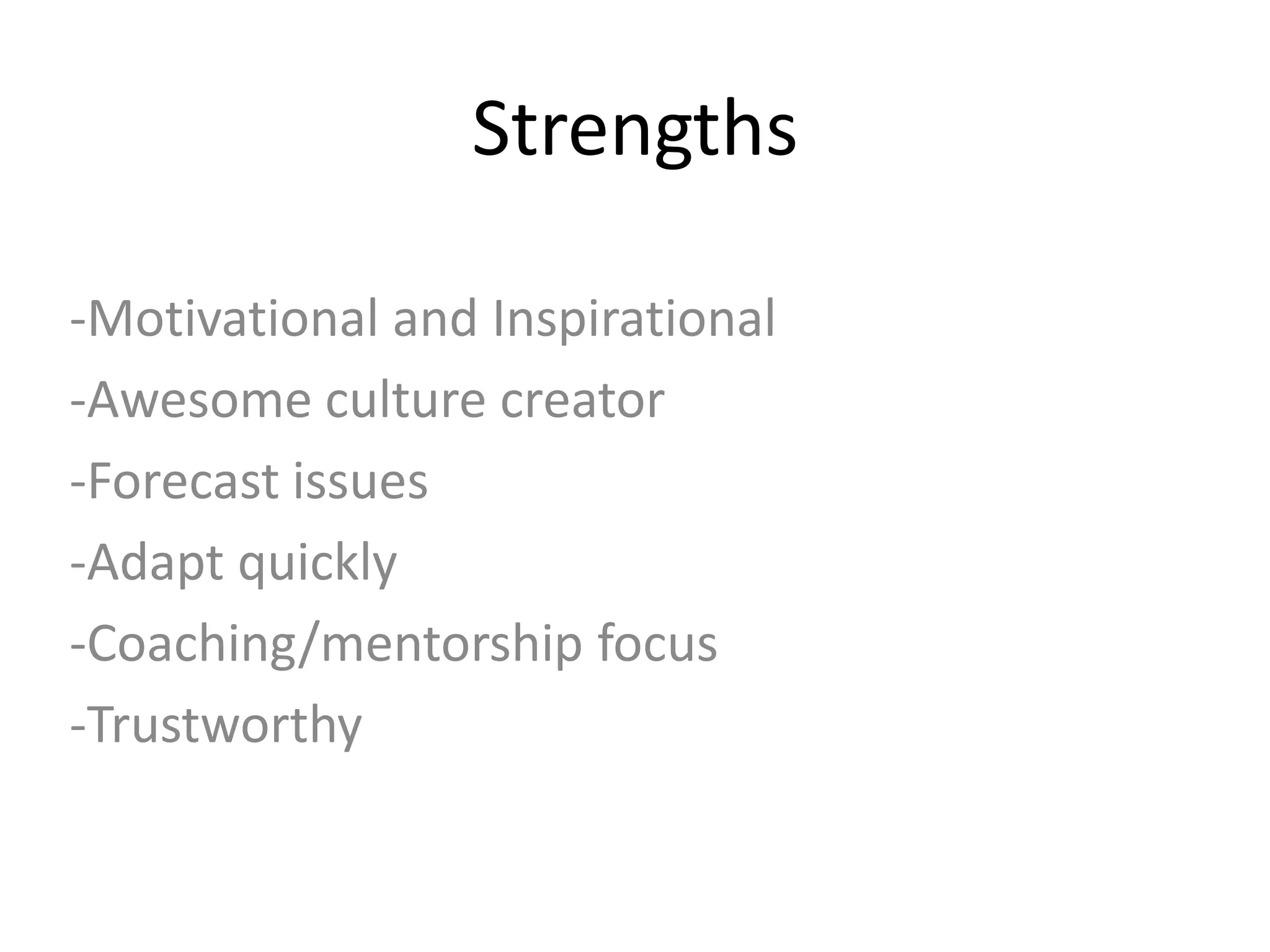 Strengths

-Motivational and Inspirational
-Awesome culture creator
-Forecast issues
-Adapt quickly
-Coaching/mentorship focus
-Trustworthy